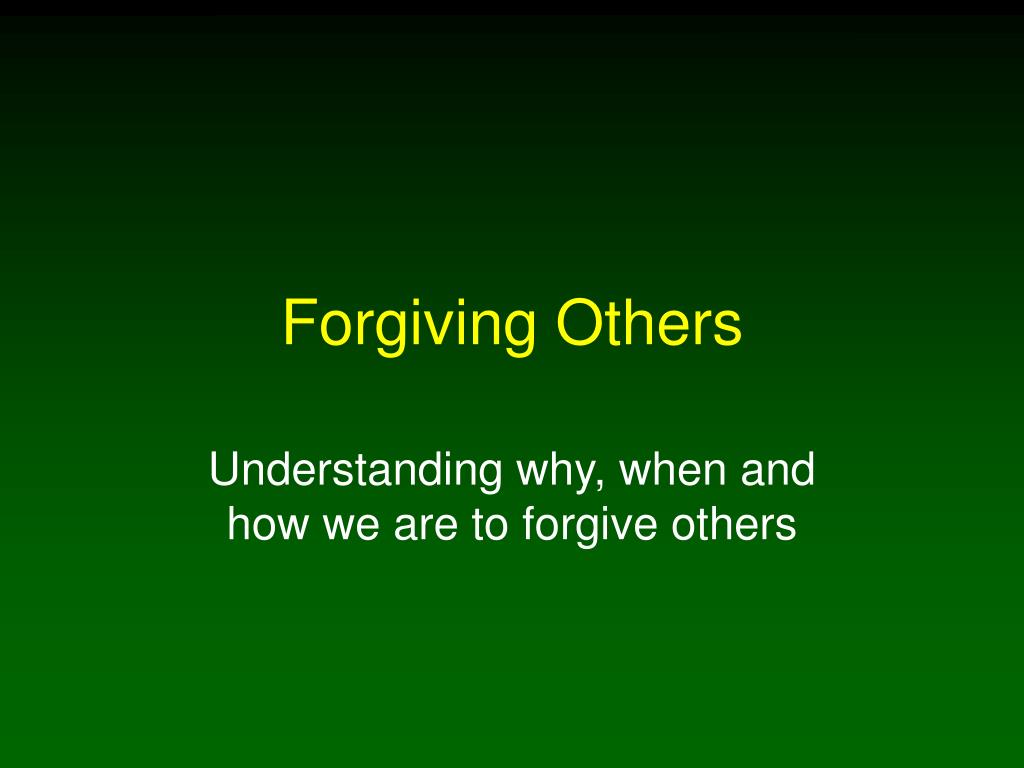 Forgiving Others

Understanding why, when and how we are to forgive others